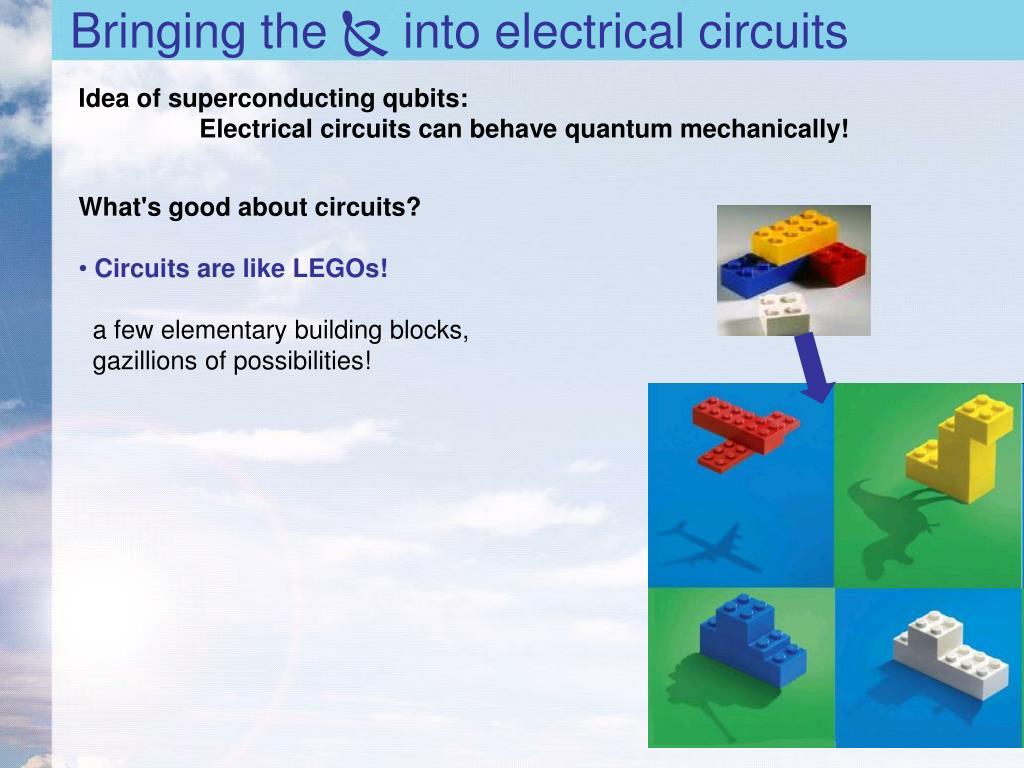 Bringing the $\hbar$ into electrical circuits

Idea of superconducting qubits:
Electrical circuits can behave quantum mechanically!

What's good about circuits?

• Circuits are like LEGOs!

a few elementary building blocks, gazillions of possibilities!